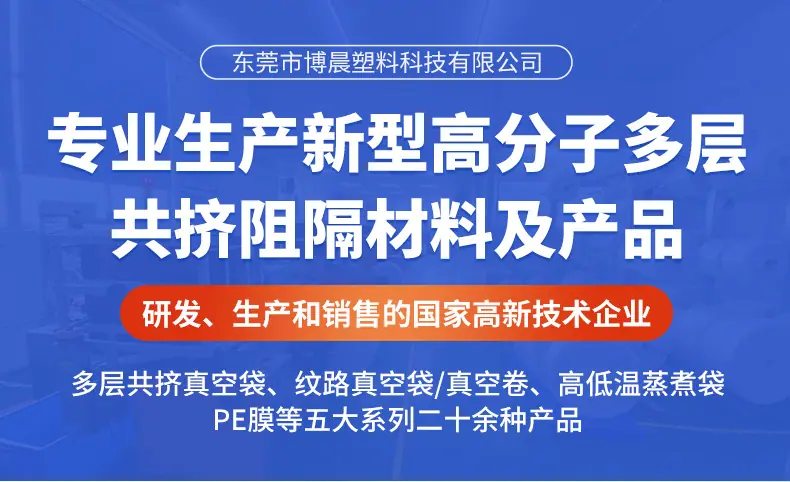 东莞市博晨塑料科技有限公司

专业生产新型高分子多层共挤阻隔材料及产品

研发、生产和销售的国家高新技术企业

多层共挤真空袋、纹路真空袋/真空卷、高低温蒸煮袋
PE膜等五大系列二十余种产品